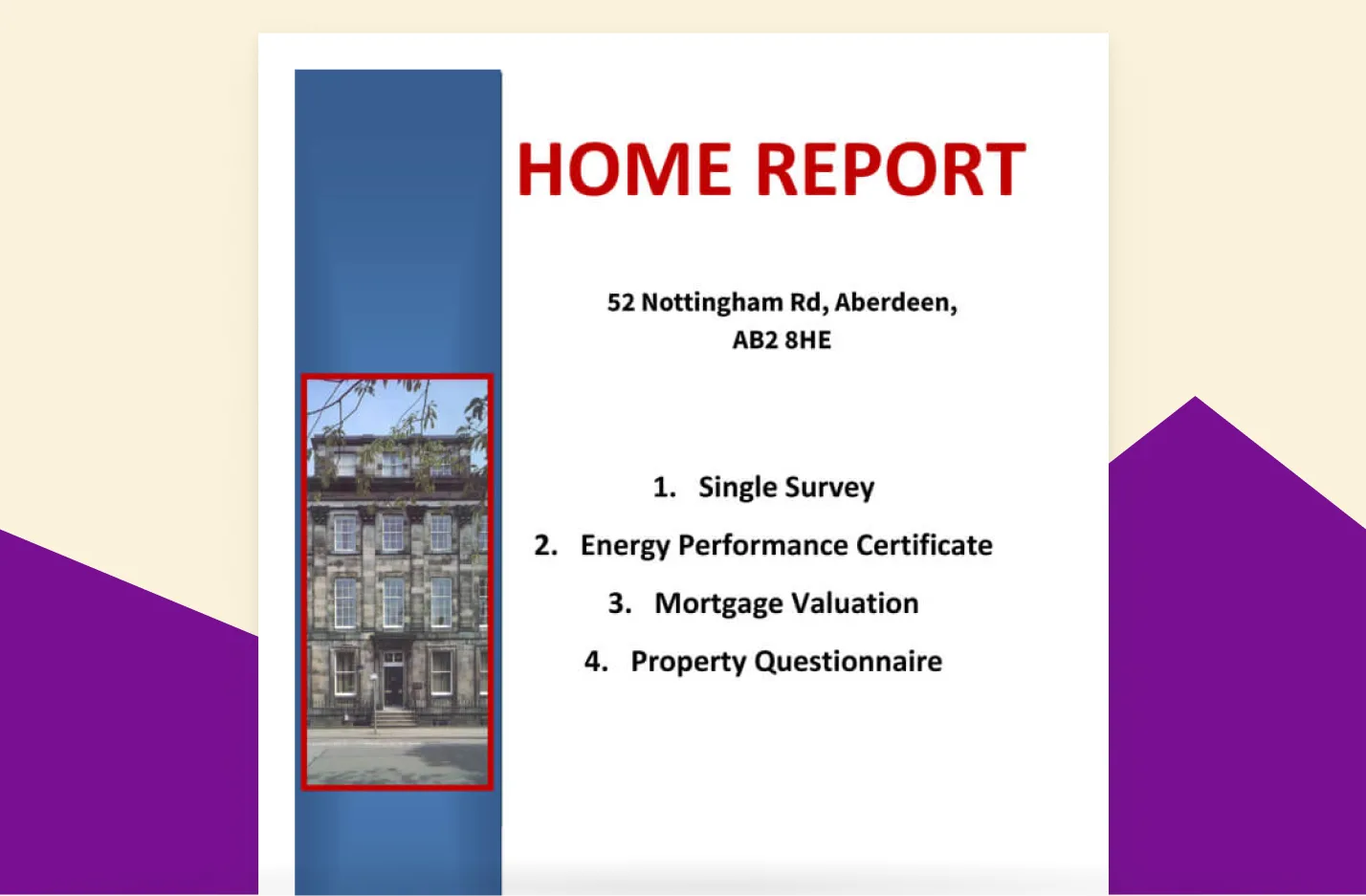 HOME REPORT

52 Nottingham Rd, Aberdeen, AB2 8HE

1. Single Survey
2. Energy Performance Certificate
3. Mortgage Valuation
4. Property Questionnaire